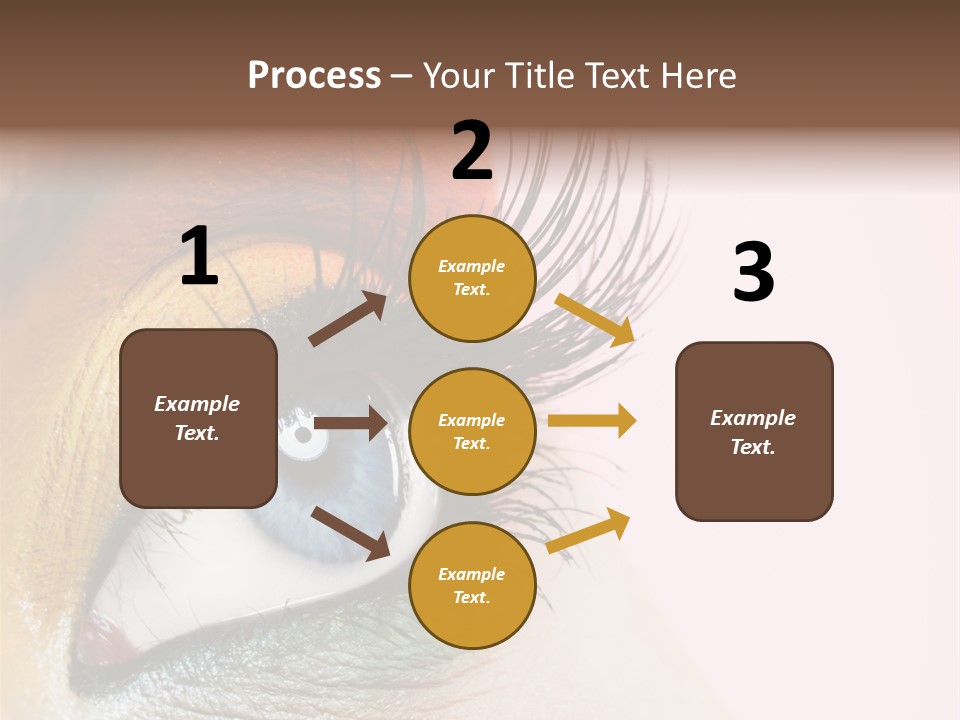 Process – Your Title Text Here

1

Example Text.

2

Example Text.

Example Text.

Example Text.

3

Example Text.